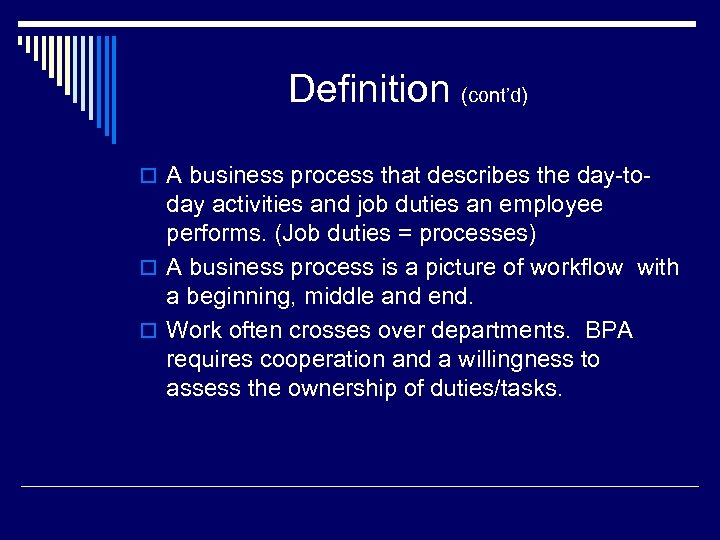 Definition (cont'd)

A business process that describes the day-to-day activities and job duties an employee performs. (Job duties = processes)

A business process is a picture of workflow with a beginning, middle and end.

Work often crosses over departments. BPA requires cooperation and a willingness to assess the ownership of duties/tasks.